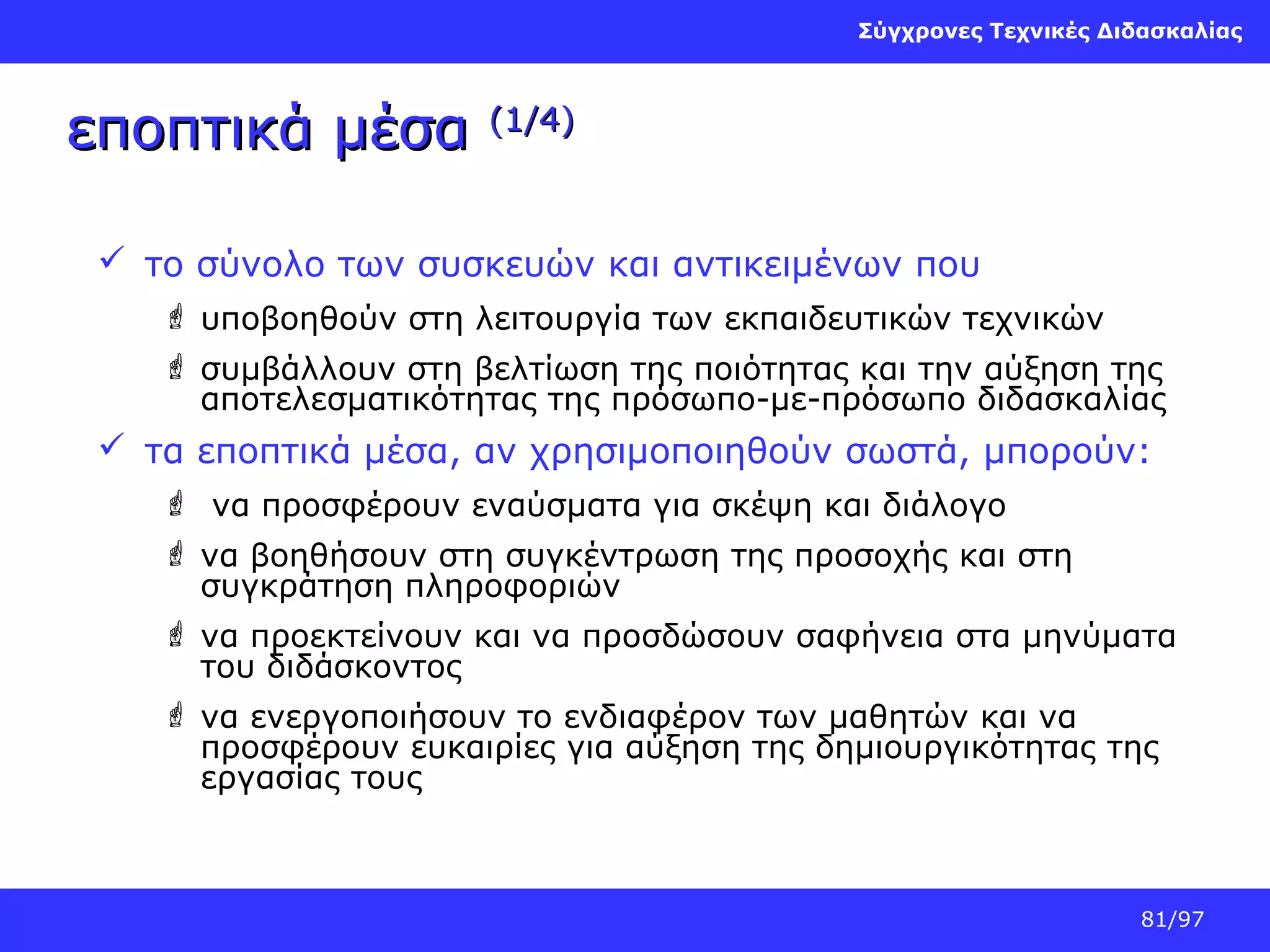 Σύγχρονες Τεχνικές Διδασκαλίας

εποπτικά μέσα (1/4)

✓ το σύνολο των συσκευών και αντικειμένων που

☝ υποβοηθούν στη λειτουργία των εκπαιδευτικών τεχνικών

☝ συμβάλλουν στη βελτίωση της ποιότητας και την αύξηση της αποτελεσματικότητας της πρόσωπο-με-πρόσωπο διδασκαλίας

✓ τα εποπτικά μέσα, αν χρησιμοποιηθούν σωστά, μπορούν:

☝ να προσφέρουν εναύσματα για σκέψη και διάλογο

☝ να βοηθήσουν στη συγκέντρωση της προσοχής και στη συγκράτηση πληροφοριών

☝ να προεκτείνουν και να προσδώσουν σαφήνεια στα μηνύματα του διδάσκοντος

☝ να ενεργοποιήσουν το ενδιαφέρον των μαθητών και να προσφέρουν ευκαιρίες για αύξηση της δημιουργικότητας της εργασίας τους

81/97